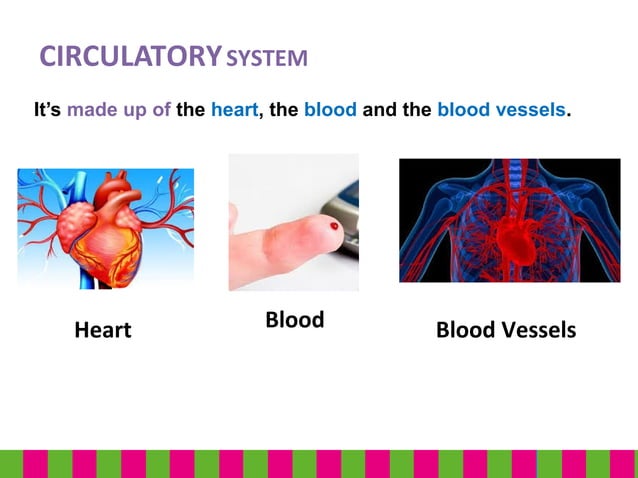 CIRCULATORY SYSTEM

It's made up of the heart, the blood and the blood vessels.

Heart

Blood

Blood Vessels